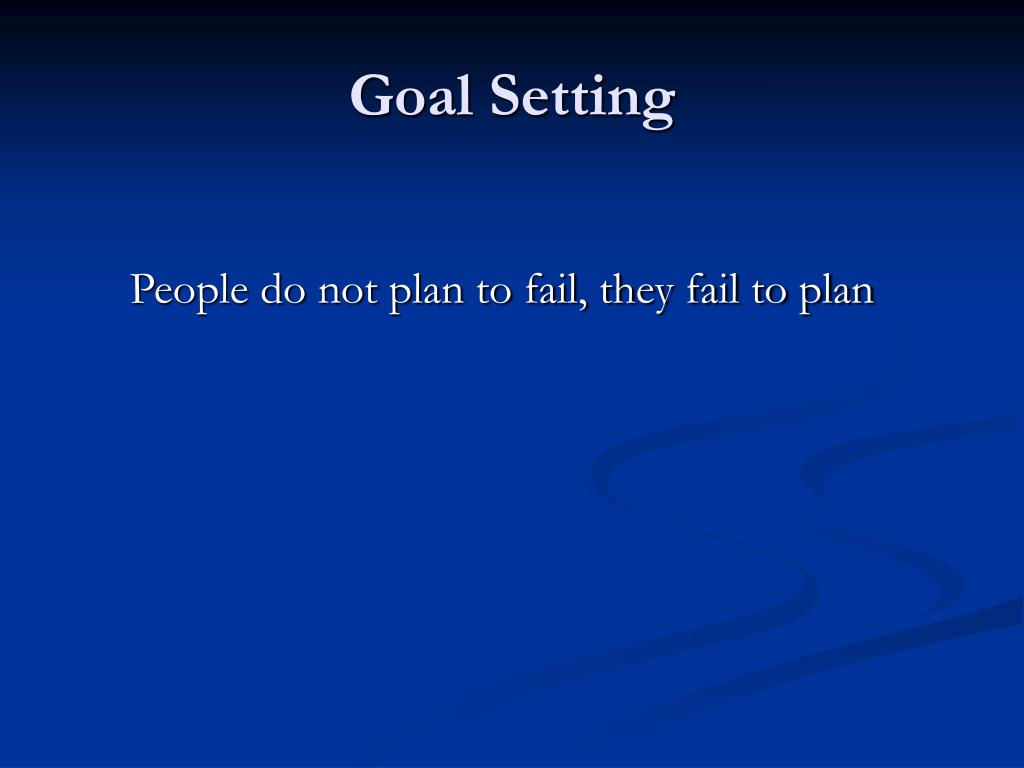 Goal Setting

People do not plan to fail, they fail to plan